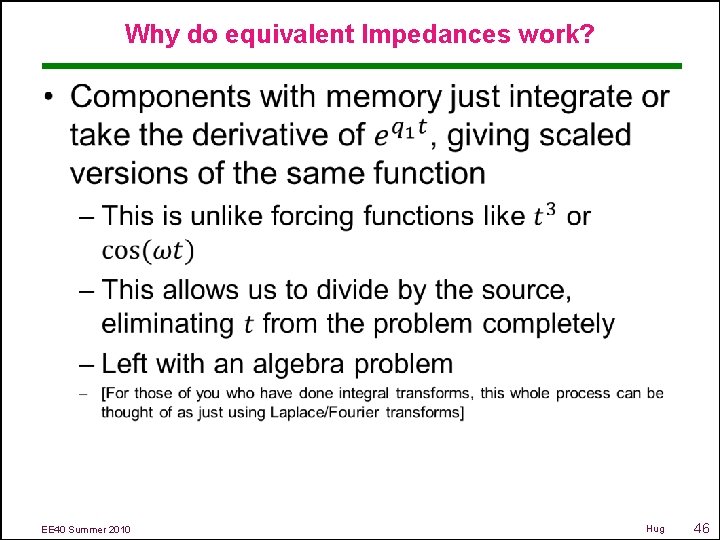 Why do equivalent Impedances work?

• Components with memory just integrate or take the derivative of $e^{q_1 t}$, giving scaled versions of the same function

– This is unlike forcing functions like $t^3$ or $\cos(\omega t)$

– This allows us to divide by the source, eliminating $t$ from the problem completely

– Left with an algebra problem

– [For those of you who have done integral transforms, this whole process can be thought of as just using Laplace/Fourier transforms]

EE40 Summer 2010

Hug

46